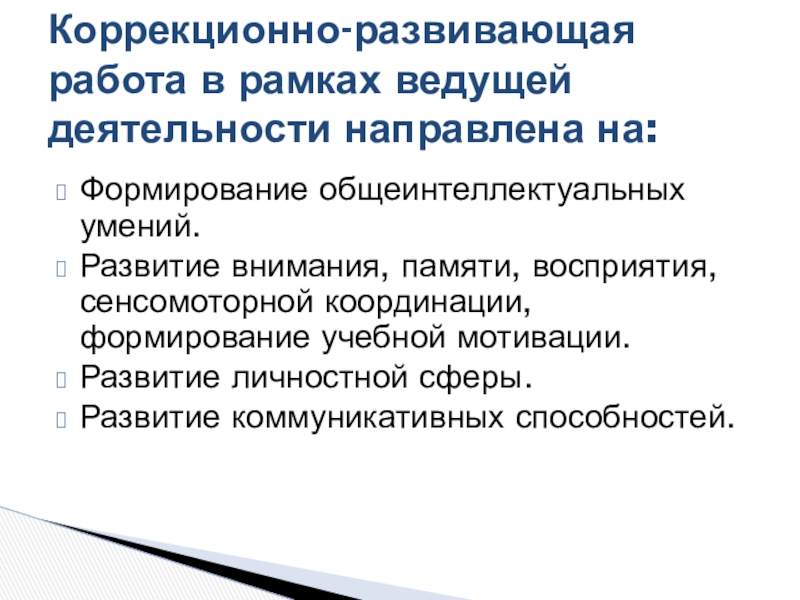 Коррекционно-развивающая работа в рамках ведущей деятельности направлена на:

Формирование общеинтеллектуальных умений.

Развитие внимания, памяти, восприятия, сенсомоторной координации, формирование учебной мотивации.

Развитие личностной сферы.

Развитие коммуникативных способностей.